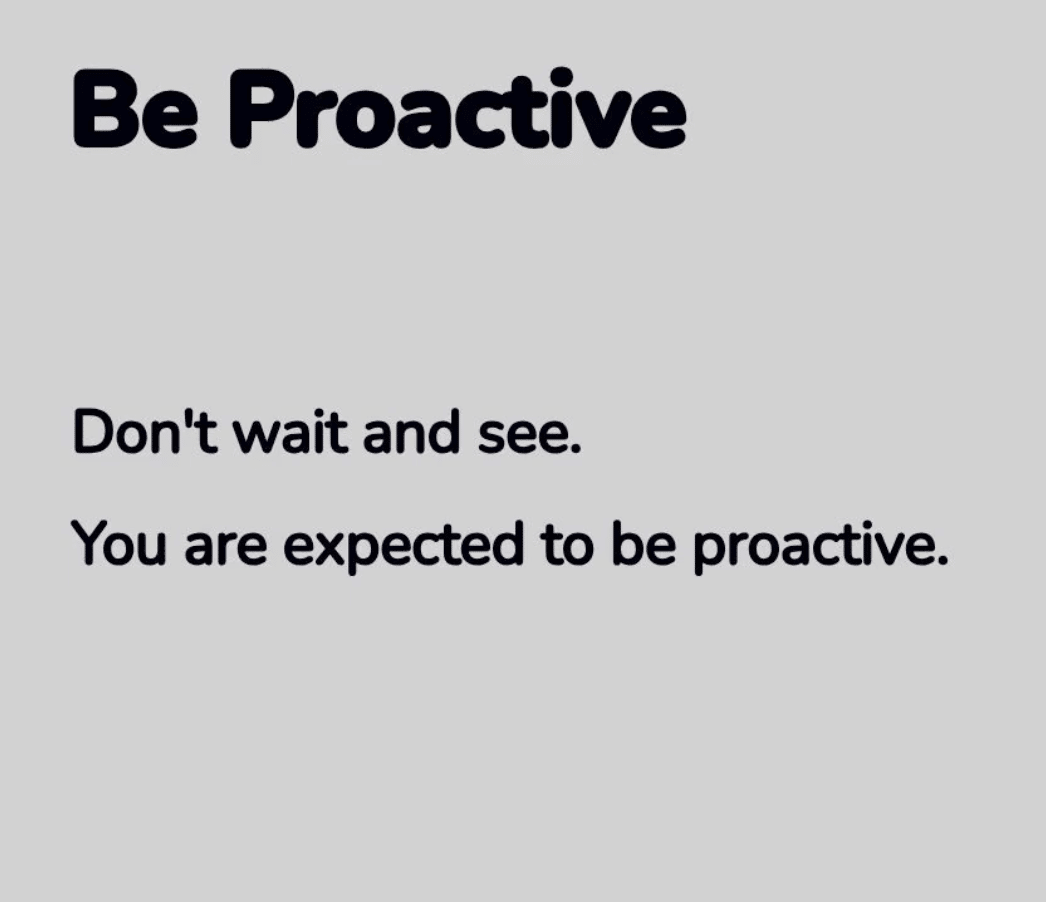 Be Proactive

Don't wait and see.

You are expected to be proactive.